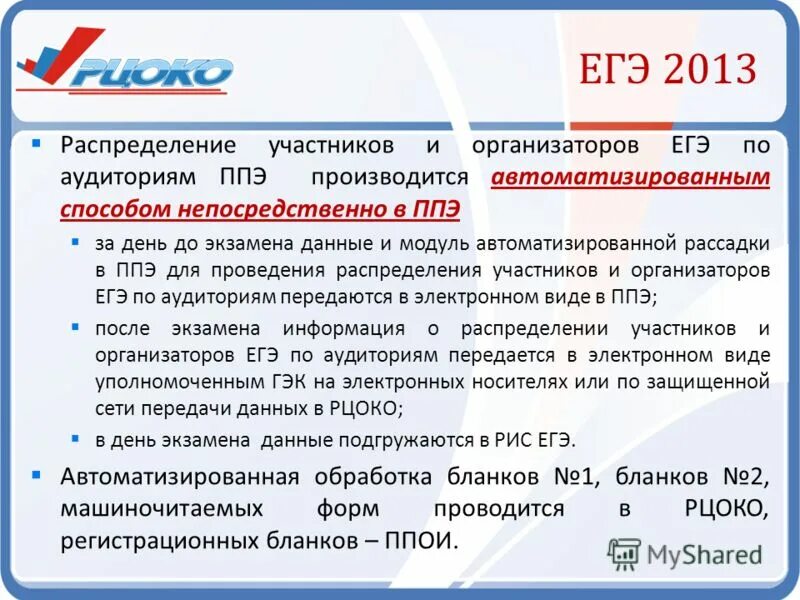 РЦОКО

ЕГЭ 2013

Распределение участников и организаторов ЕГЭ по аудиториям ППЭ производится автоматизированным способом непосредственно в ППЭ

за день до экзамена данные и модуль автоматизированной рассадки в ППЭ для проведения распределения участников и организаторов ЕГЭ по аудиториям передаются в электронном виде в ППЭ;

после экзамена информация о распределении участников и организаторов ЕГЭ по аудиториям передается в электронном виде уполномоченным ГЭК на электронных носителях или по защищенной сети передачи данных в РЦОКО;

в день экзамена данные подгружаются в РИС ЕГЭ.

Автоматизированная обработка бланков №1, бланков №2, машиночитаемых форм проводится в РЦОКО, регистрационных бланков – ППОИ.

MyShared